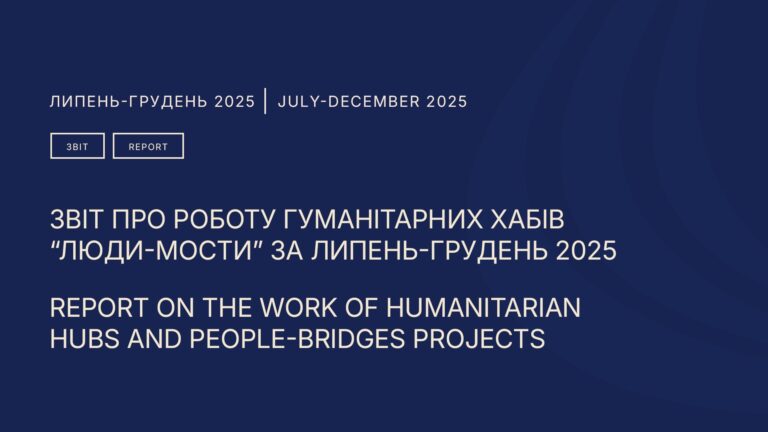 ЛИПЕНЬ-ГРУДЕНЬ 2025 | JULY-DECEMBER 2025

ЗВІТ

REPORT

ЗВІТ ПРО РОБОТУ ГУМАНІТАРНИХ ХАБІВ "ЛЮДИ-МОСТИ" ЗА ЛИПЕНЬ-ГРУДЕНЬ 2025

REPORT ON THE WORK OF HUMANITARIAN HUBS AND PEOPLE-BRIDGES PROJECTS